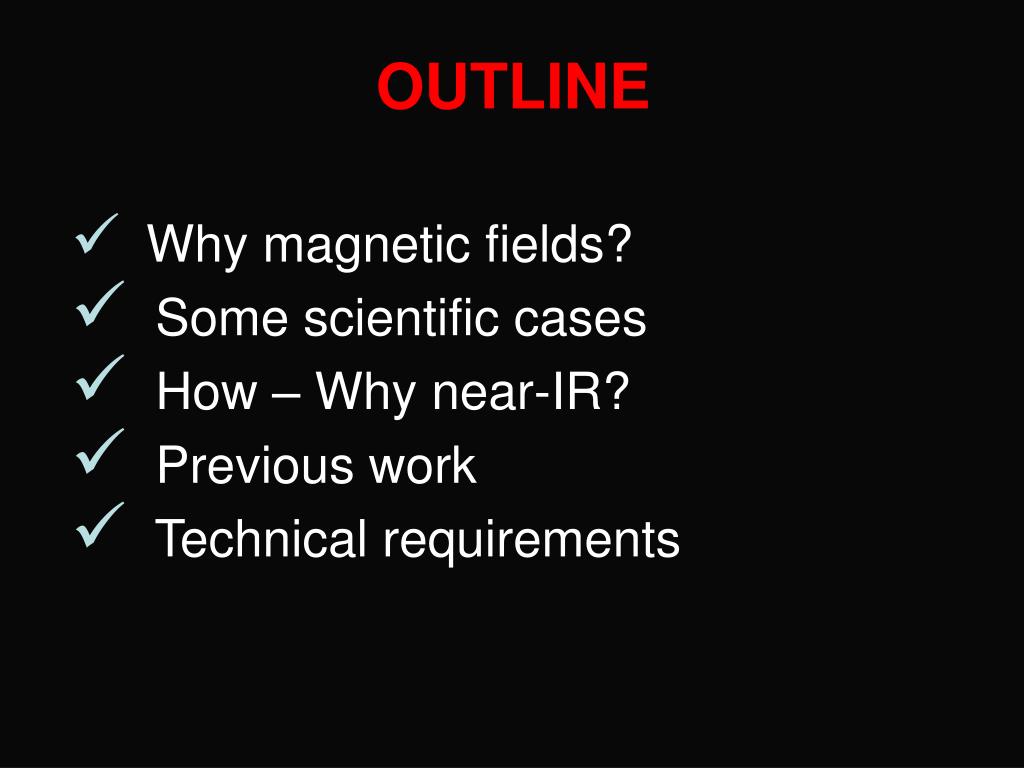 OUTLINE

✓ Why magnetic fields?
✓ Some scientific cases
✓ How – Why near-IR?
✓ Previous work
✓ Technical requirements